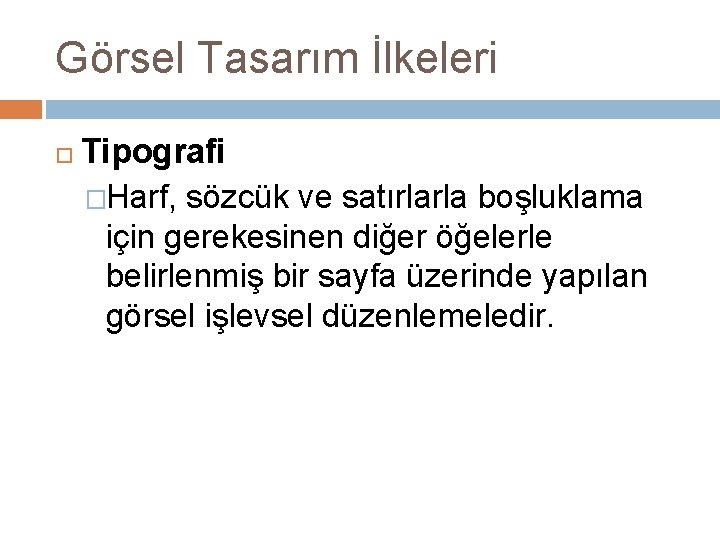 Görsel Tasarım İlkeleri

Tipografi

Harf, sözcük ve satırlarla boşluklama için gerekesinen diğer öğelerle belirlenmiş bir sayfa üzerinde yapılan görsel işlevsel düzenlemeledir.